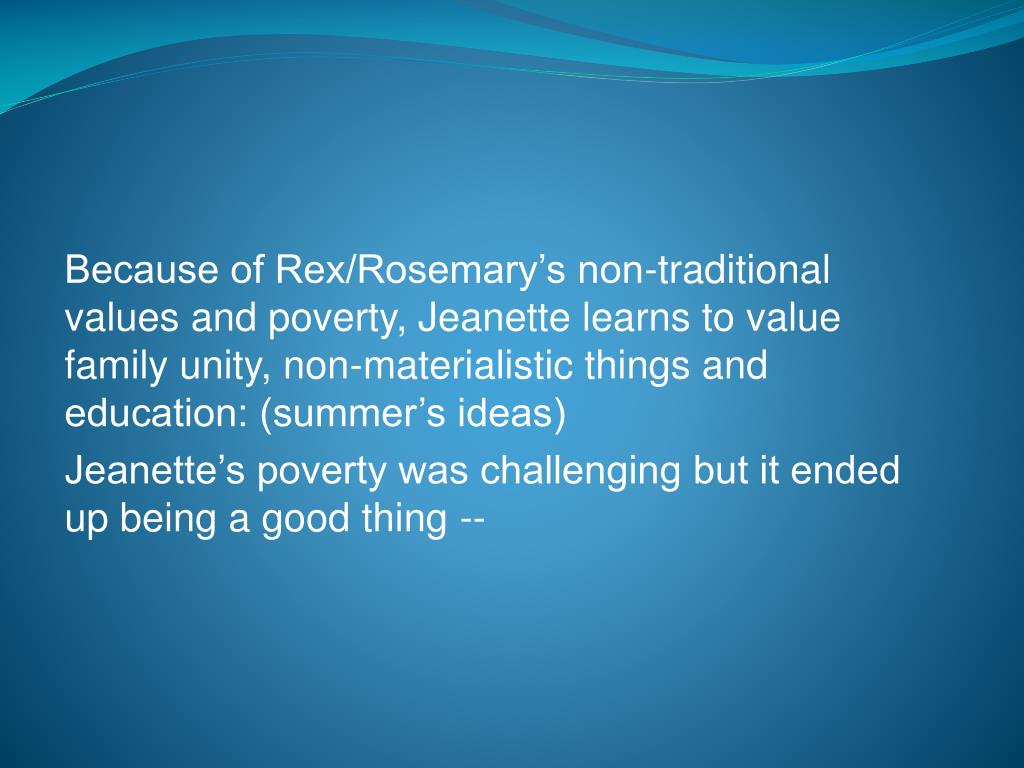 Because of Rex/Rosemary’s non-traditional values and poverty, Jeanette learns to value family unity, non-materialistic things and education: (summer’s ideas)

Jeanette’s poverty was challenging but it ended up being a good thing --